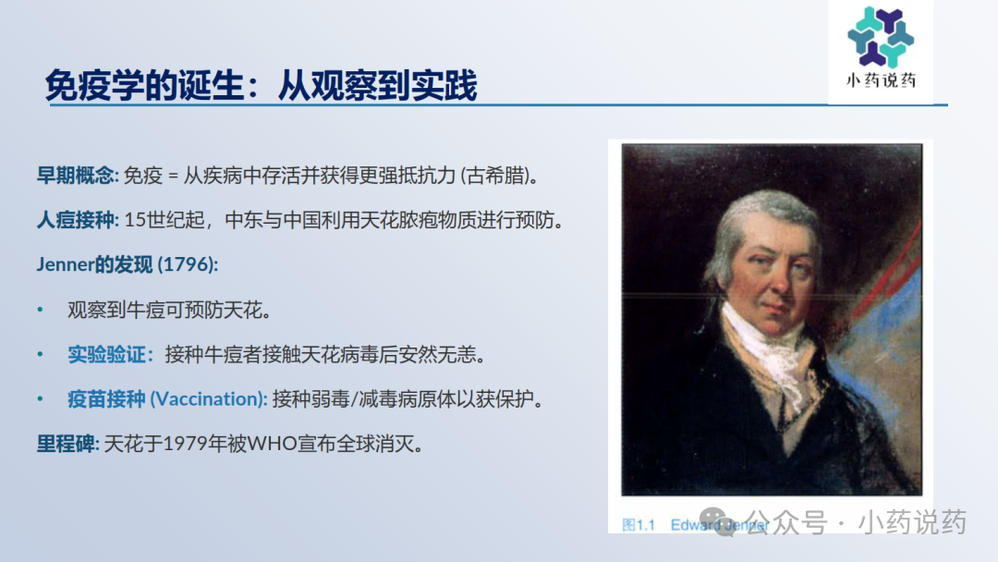 小药说药

免疫学的诞生：从观察到实践

早期概念: 免疫 = 从疾病中存活并获得更强抵抗力 (古希腊)。

人痘接种: 15世纪起，中东与中国利用天花脓疱物质进行预防。

Jenner的发现 (1796):

• 观察到牛痘可预防天花。

• 实验验证：接种牛痘者接触天花病毒后安然无恙。

• 疫苗接种 (Vaccination): 接种弱毒/减毒病原体以获保护。

里程碑: 天花于1979年被WHO宣布全球消灭。

图1.1 Edward Jenner

公众号 · 小药说药